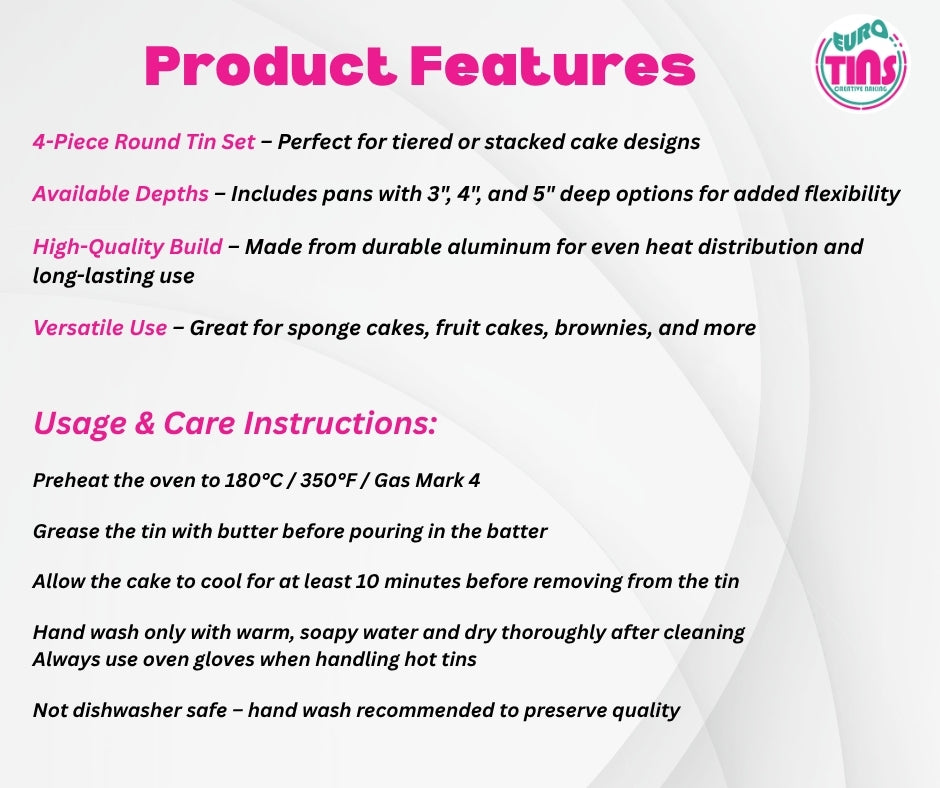 Product Features

EURO TINS CREATIVE BAKING

4-Piece Round Tin Set – Perfect for tiered or stacked cake designs

Available Depths – Includes pans with 3", 4", and 5" deep options for added flexibility

High-Quality Build – Made from durable aluminum for even heat distribution and long-lasting use

Versatile Use – Great for sponge cakes, fruit cakes, brownies, and more

Usage & Care Instructions:

Preheat the oven to 180°C / 350°F / Gas Mark 4

Grease the tin with butter before pouring in the batter

Allow the cake to cool for at least 10 minutes before removing from the tin

Hand wash only with warm, soapy water and dry thoroughly after cleaning
Always use oven gloves when handling hot tins

Not dishwasher safe – hand wash recommended to preserve quality